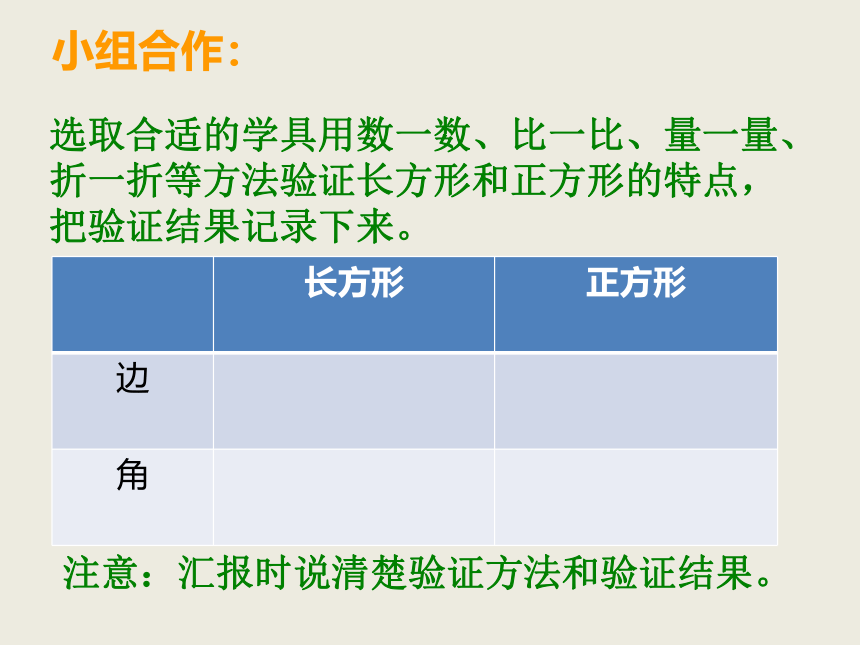 小组合作：

选取合适的学具用数一数、比一比、量一量、折一折等方法验证长方形和正方形的特点，把验证结果记录下来。

| | 长方形 | 正方形 |
|---|---|---|
| 边 | | |
| 角 | | |

注意：汇报时说清楚验证方法和验证结果。